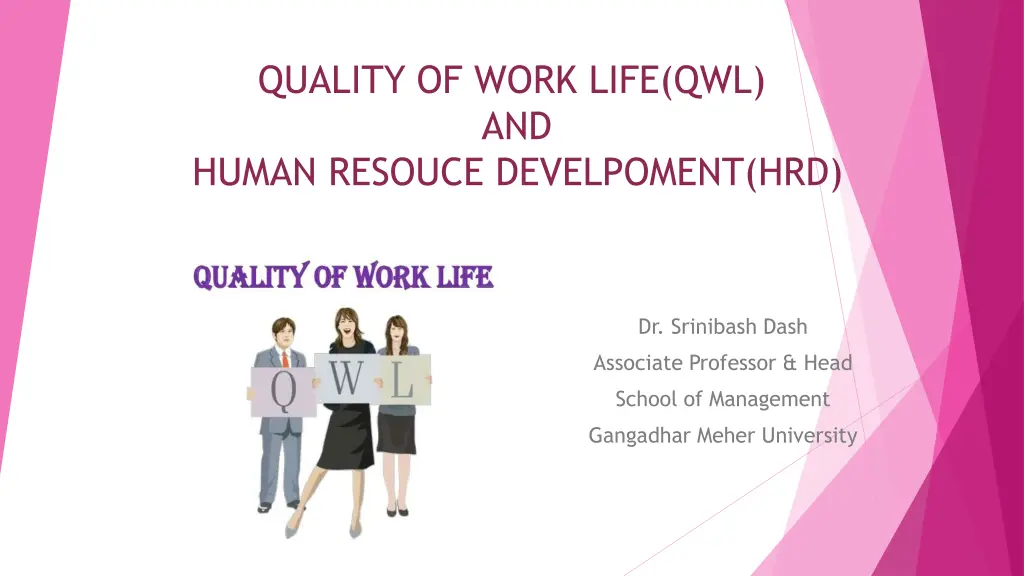 QUALITY OF WORK LIFE(QWL)
AND
HUMAN RESOUCE DEVELPOMENT(HRD)

QUALITY OF WORK LIFE

Q W L

Dr. Srinibash Dash
Associate Professor & Head
School of Management
Gangadhar Meher University